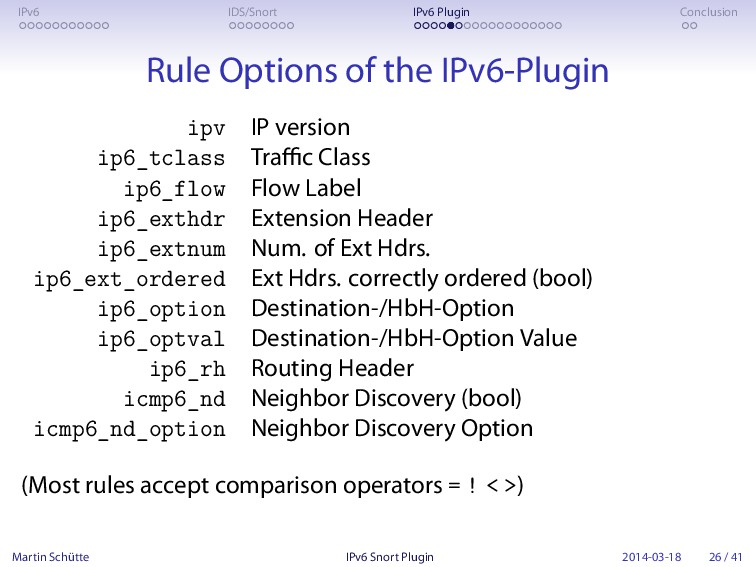 IPv6 IDS/Snort IPv6 Plugin Conclusion

Rule Options of the IPv6-Plugin

| | |
|---|---|
| ipv | IP version |
| ip6_tclass | Traffic Class |
| ip6_flow | Flow Label |
| ip6_exthdr | Extension Header |
| ip6_extnum | Num. of Ext Hdrs. |
| ip6_ext_ordered | Ext Hdrs. correctly ordered (bool) |
| ip6_option | Destination-/HbH-Option |
| ip6_optval | Destination-/HbH-Option Value |
| ip6_rh | Routing Header |
| icmp6_nd | Neighbor Discovery (bool) |
| icmp6_nd_option | Neighbor Discovery Option |

(Most rules accept comparison operators = ! < >)

Martin Schütte IPv6 Snort Plugin 2014-03-18 26 / 41